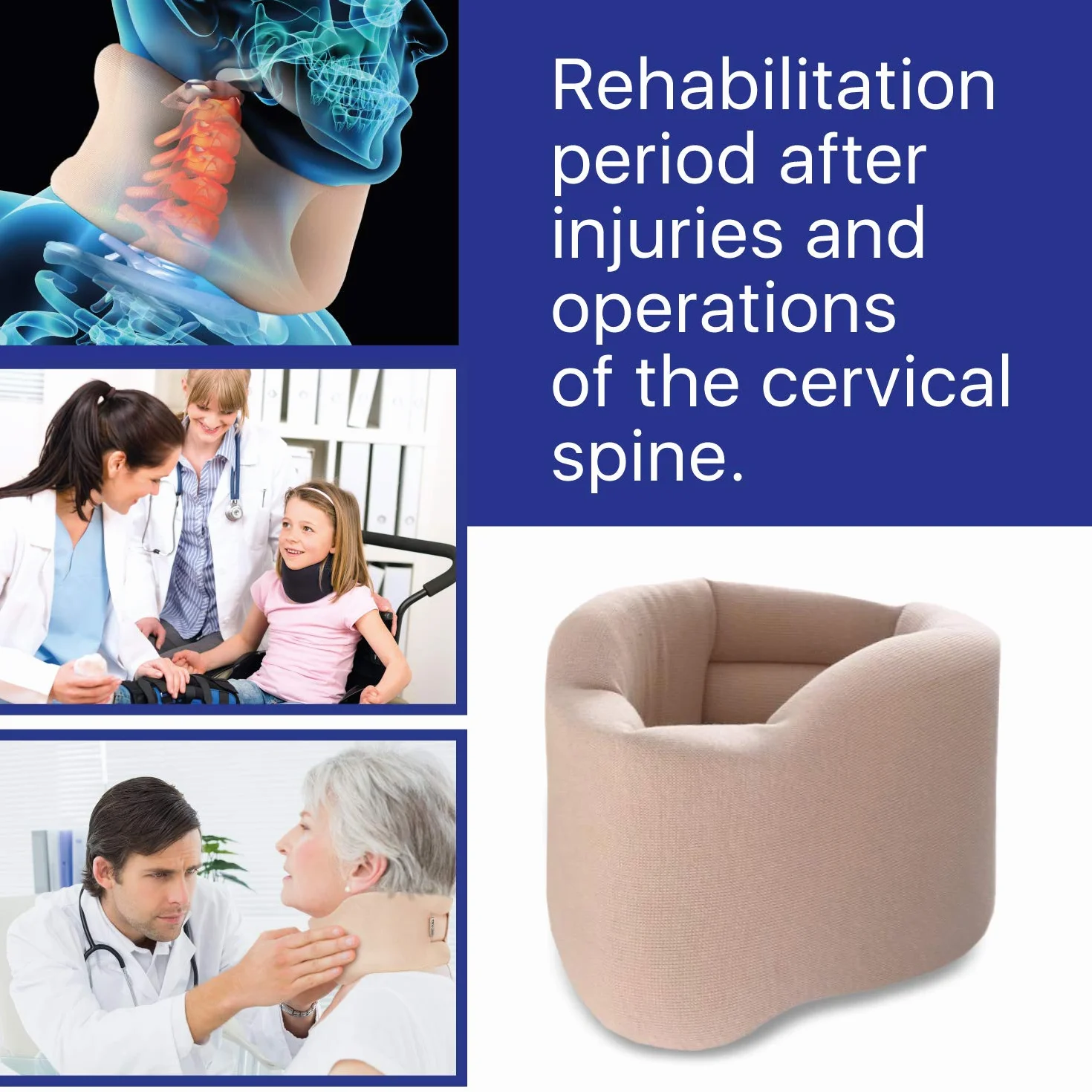 Rehabilitation period after injuries and operations of the cervical spine.